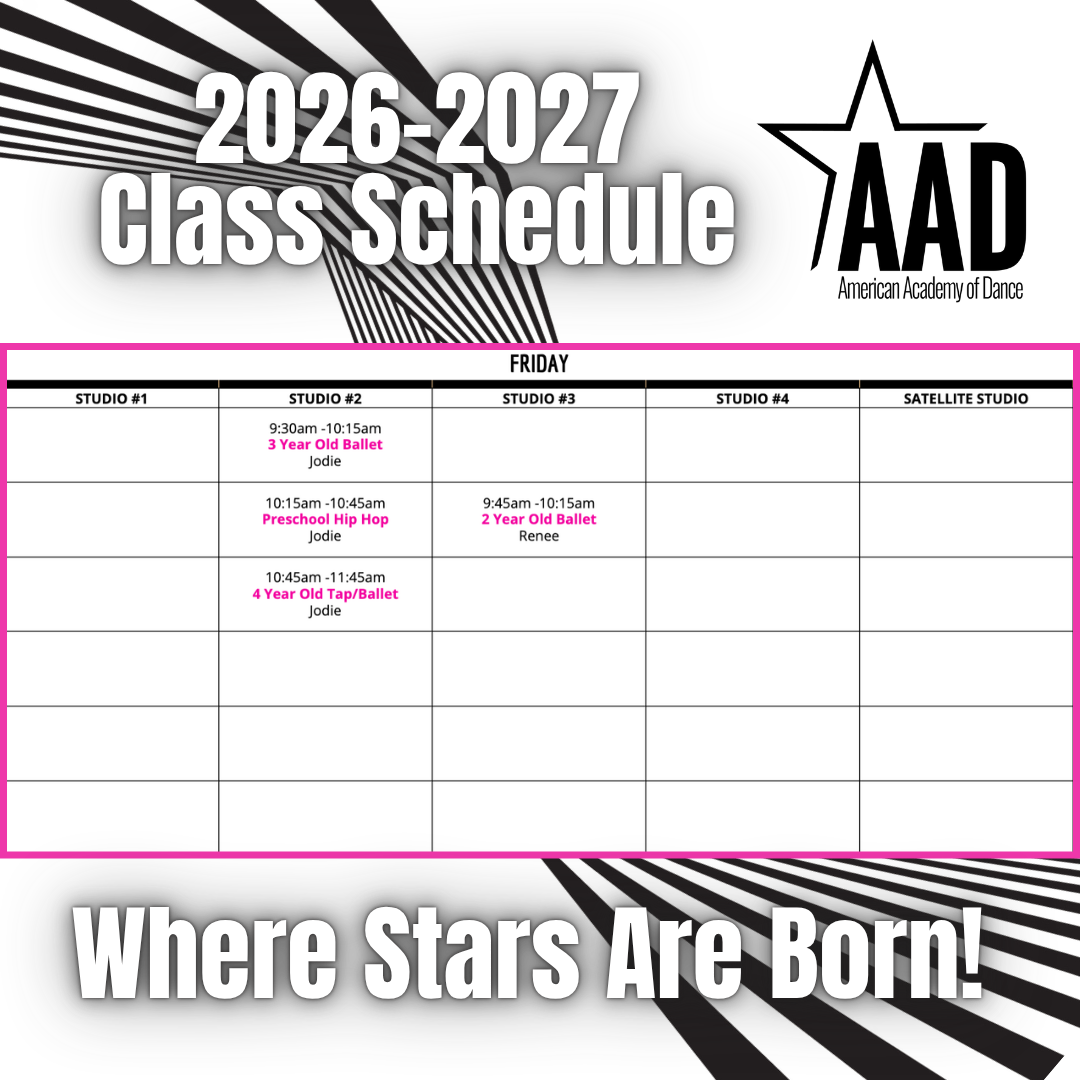 2026-2027
Class Schedule

AAD
American Academy of Dance

FRIDAY

| STUDIO #1 | STUDIO #2 | STUDIO #3 | STUDIO #4 | SATELLITE STUDIO |
|---|---|---|---|---|
| | 9:30am -10:15am 3 Year Old Ballet Jodie | | | |
| | 10:15am -10:45am Preschool Hip Hop Jodie | 9:45am -10:15am 2 Year Old Ballet Renee | | |
| | 10:45am -11:45am 4 Year Old Tap/Ballet Jodie | | | |
| | | | | |
| | | | | |
| | | | | |

Where Stars Are Born!